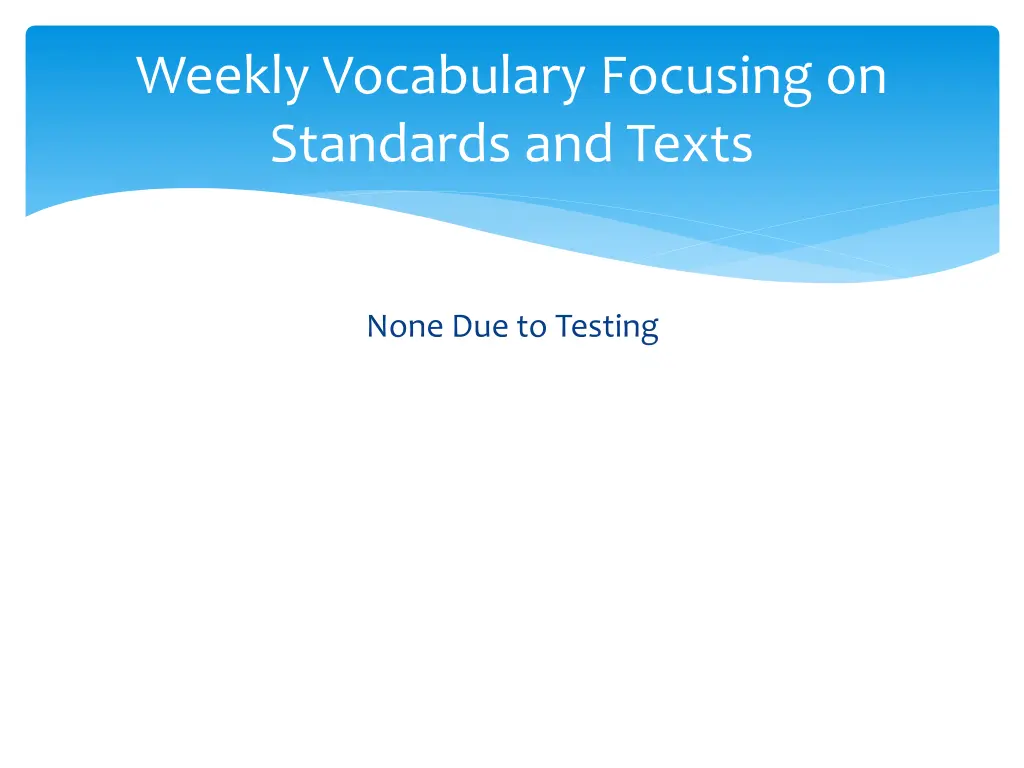 Weekly Vocabulary Focusing on Standards and Texts

None Due to Testing